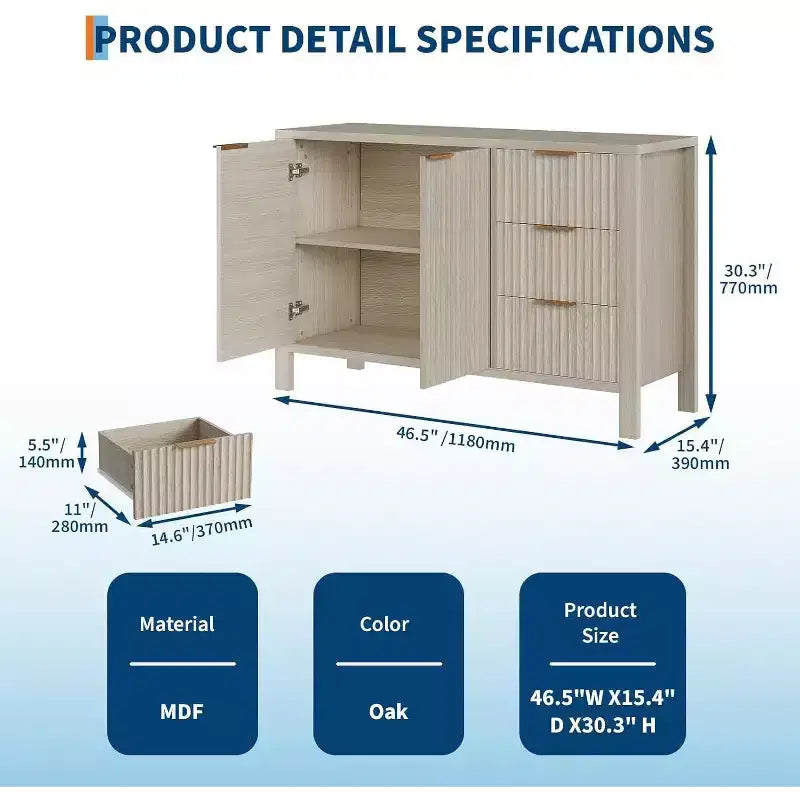 PRODUCT DETAIL SPECIFICATIONS

30.3"/ 770mm

46.5" /1180mm

15.4"/ 390mm

5.5"/ 140mm

11"/ 280mm

14.6"/370mm

Material

MDF

Color

Oak

Product Size

46.5"W X15.4" D X30.3" H